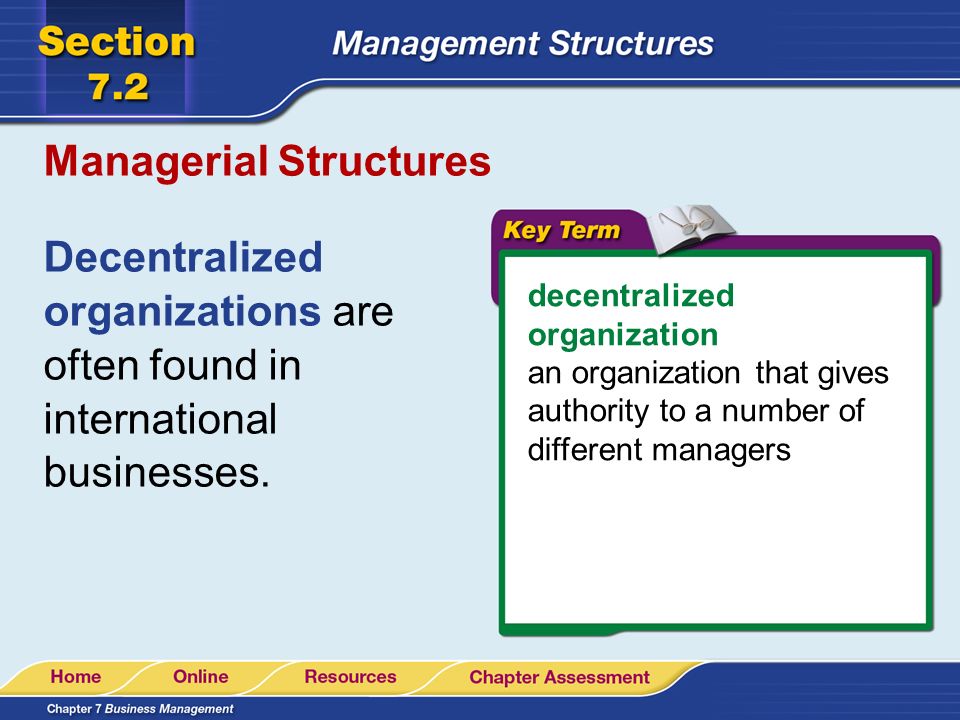 Section 7.2

Management Structures

Managerial Structures

Decentralized organizations are often found in international businesses.

Key Term

decentralized organization
an organization that gives authority to a number of different managers

Home Online Resources Chapter Assessment

Chapter 7 Business Management